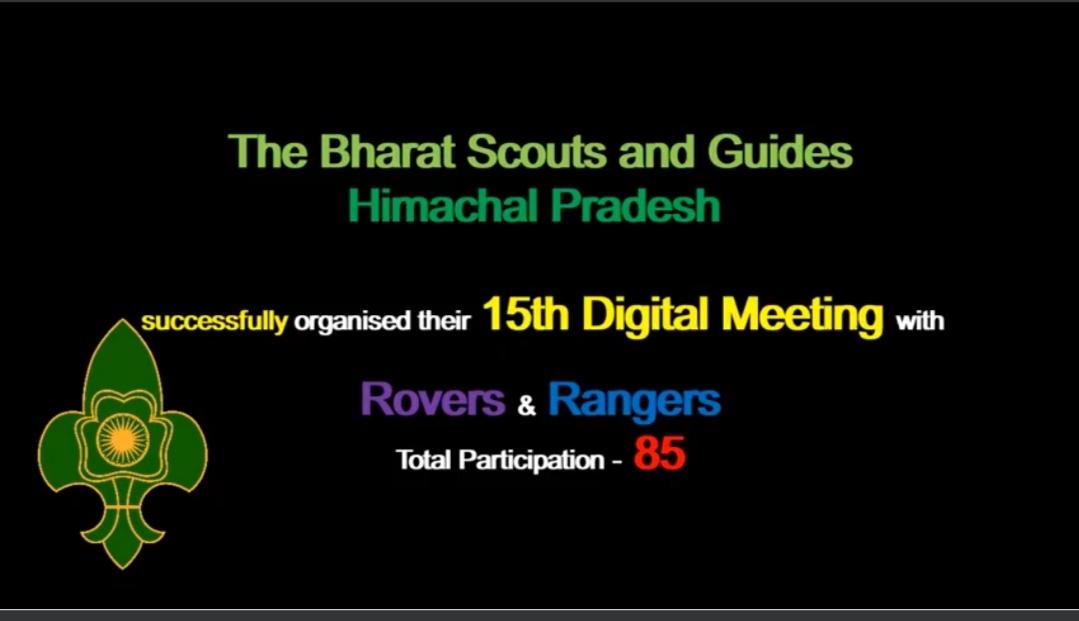 The Bharat Scouts and Guides
Himachal Pradesh

successfully organised their 15th Digital Meeting with

Rovers & Rangers

Total Participation - 85